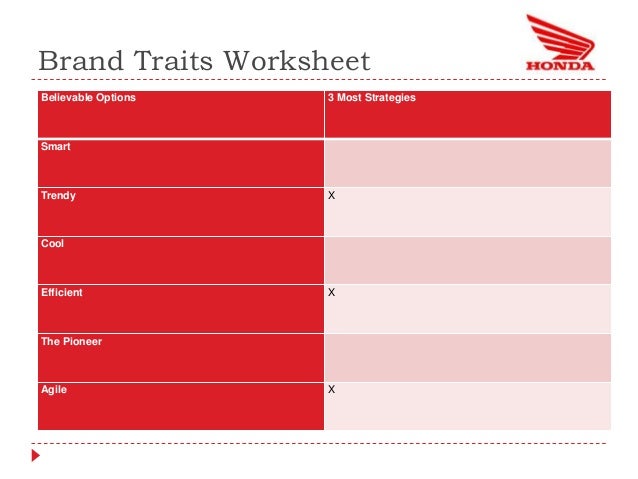 Brand Traits Worksheet

HONDA

| Believable Options | 3 Most Strategies |
|---|---|
| Smart | |
| Trendy | X |
| Cool | |
| Efficient | X |
| The Pioneer | |
| Agile | X |